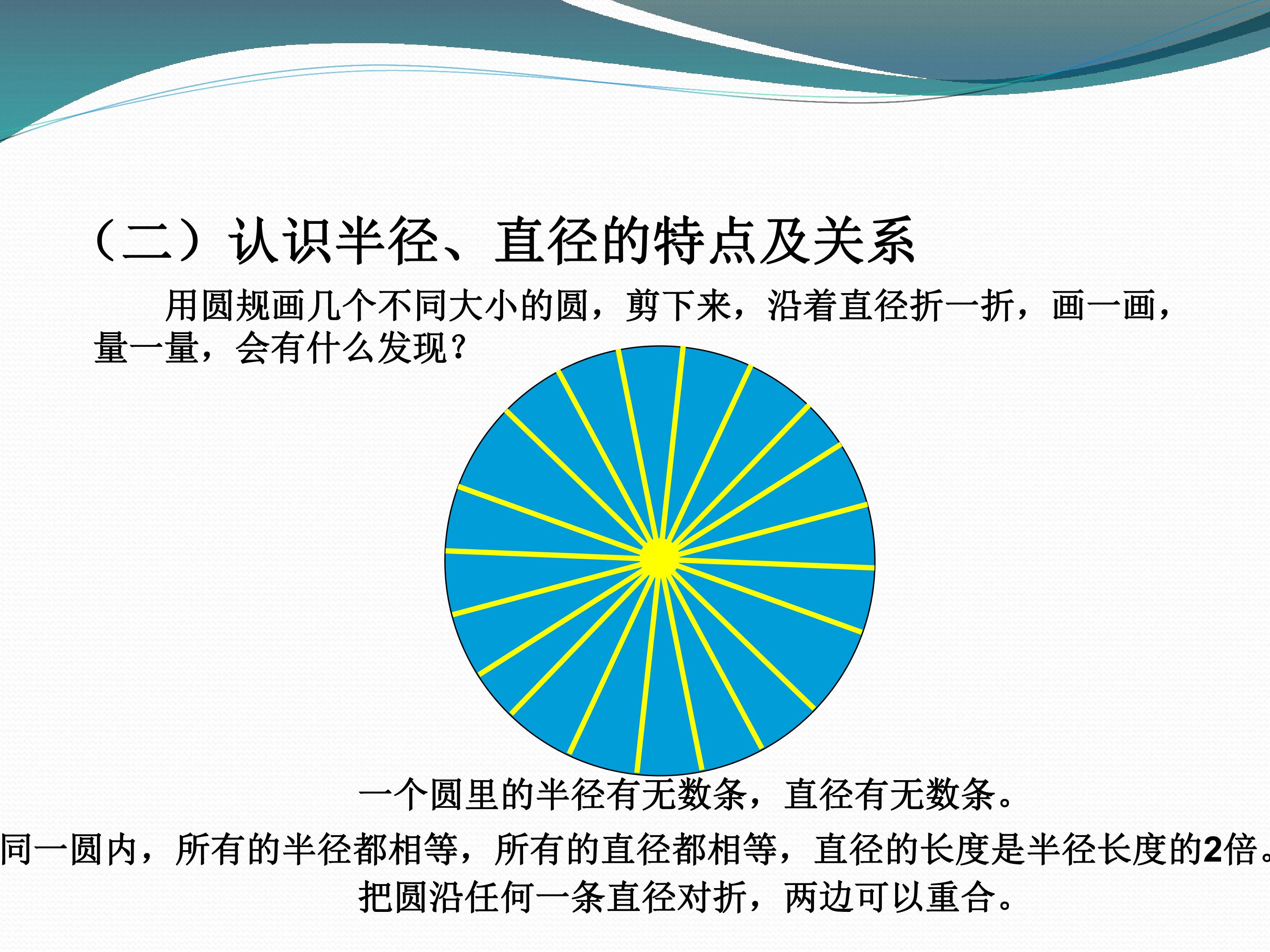 （二）认识半径、直径的特点及关系

用圆规画几个不同大小的圆，剪下来，沿着直径折一折，画一画，量一量，会有什么发现？

一个圆里的半径有无数条，直径有无数条。

同一圆内，所有的半径都相等，所有的直径都相等，直径的长度是半径长度的2倍。

把圆沿任何一条直径对折，两边可以重合。